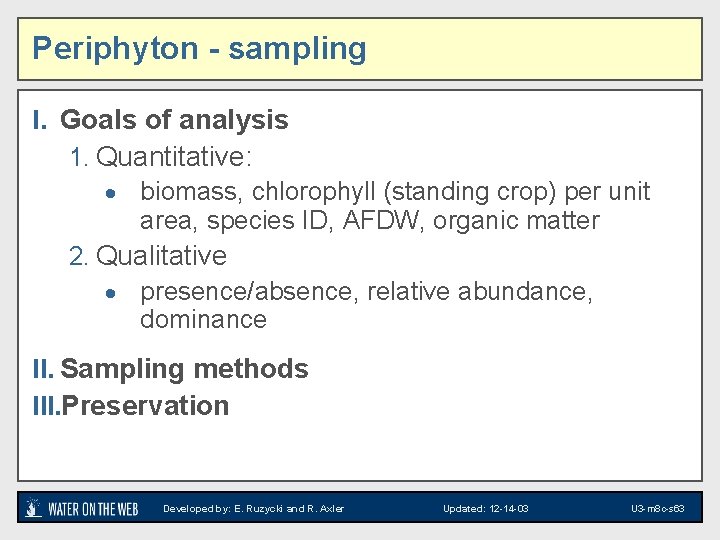 Periphyton - sampling

I. Goals of analysis

1. Quantitative:

• biomass, chlorophyll (standing crop) per unit area, species ID, AFDW, organic matter

2. Qualitative

• presence/absence, relative abundance, dominance

II. Sampling methods

III. Preservation

WATER ON THE WEB Developed by: E. Ruzycki and R. Axler Updated: 12-14-03 U3-m8c-s63